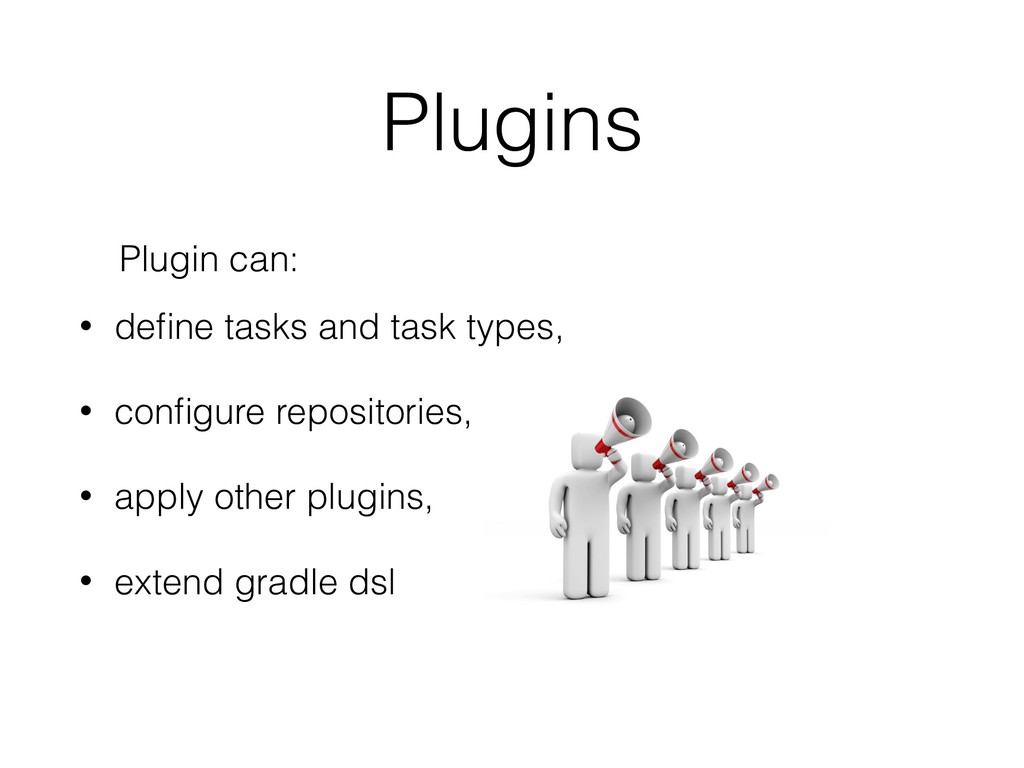 Plugins

Plugin can:

• define tasks and task types,

• configure repositories,

• apply other plugins,

• extend gradle dsl